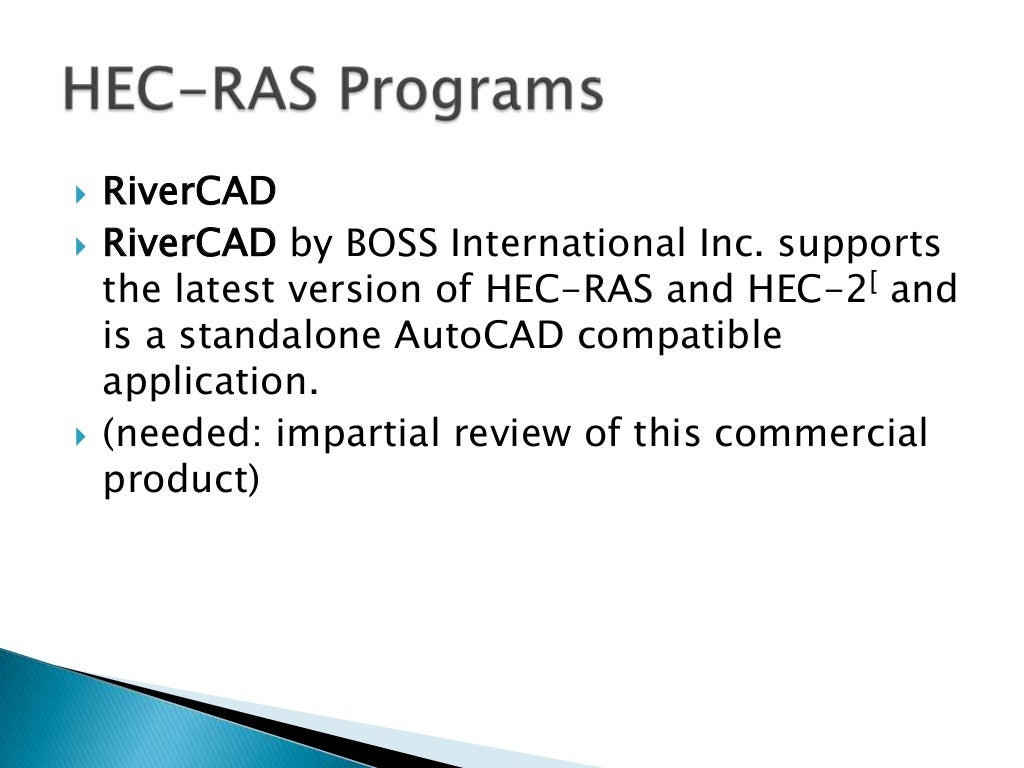 HEC-RAS Programs

RiverCAD

RiverCAD by BOSS International Inc. supports the latest version of HEC-RAS and HEC-2[ and is a standalone AutoCAD compatible application.

(needed: impartial review of this commercial product)